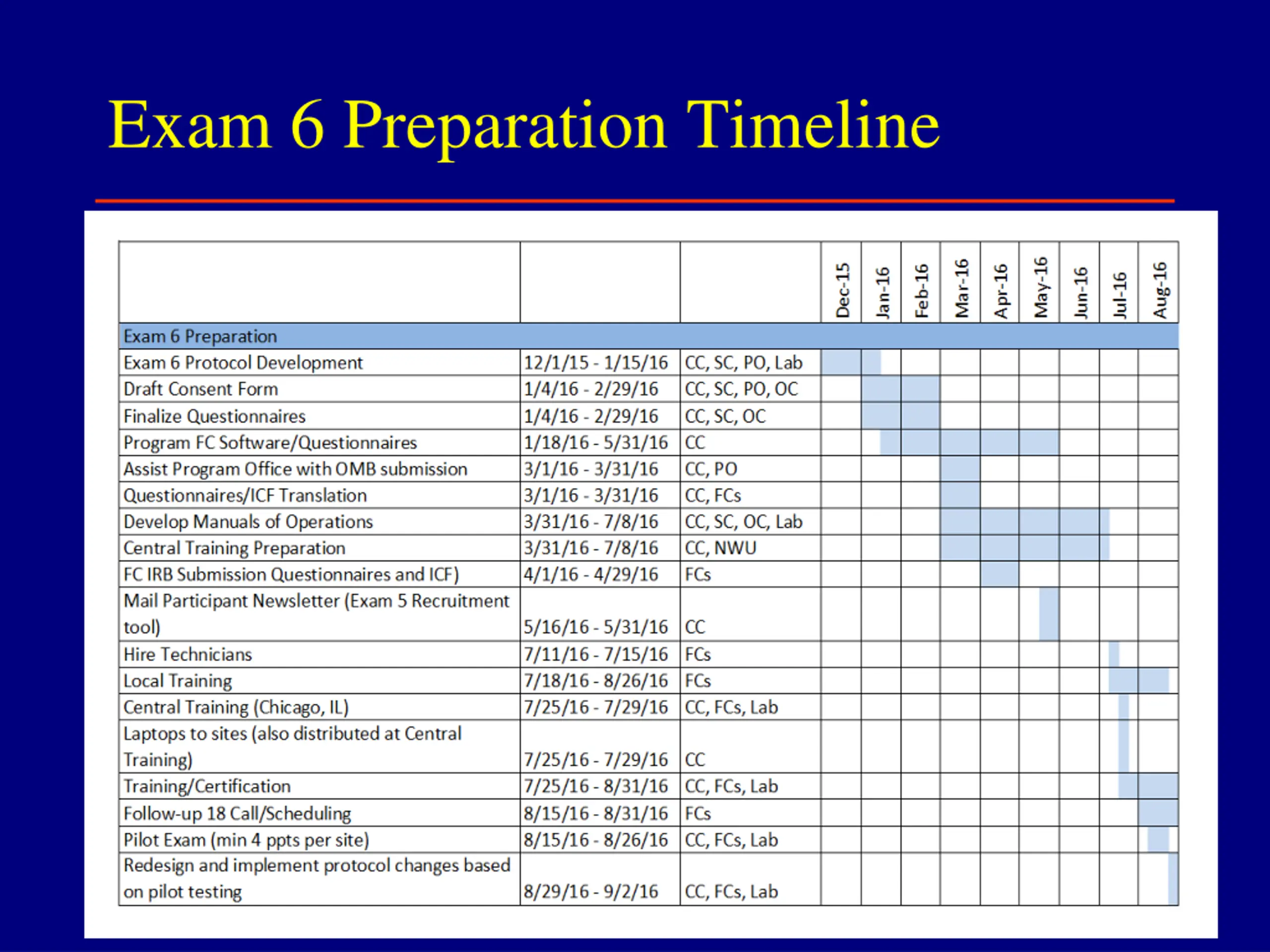 Exam 6 Preparation Timeline

| | | | Dec-15 | Jan-16 | Feb-16 | Mar-16 | Apr-16 | May-16 | Jun-16 | Jul-16 | Aug-16 |
|---|---|---|---|---|---|---|---|---|---|---|---|
| Exam 6 Preparation | | | | | | | | | | | |
| Exam 6 Protocol Development | 12/1/15 - 1/15/16 | CC, SC, PO, Lab | | | | | | | | | |
| Draft Consent Form | 1/4/16 - 2/29/16 | CC, SC, PO, OC | | | | | | | | | |
| Finalize Questionnaires | 1/4/16 - 2/29/16 | CC, SC, OC | | | | | | | | | |
| Program FC Software/Questionnaires | 1/18/16 - 5/31/16 | CC | | | | | | | | | |
| Assist Program Office with OMB submission | 3/1/16 - 3/31/16 | CC, PO | | | | | | | | | |
| Questionnaires/ICF Translation | 3/1/16 - 3/31/16 | CC, FCs | | | | | | | | | |
| Develop Manuals of Operations | 3/31/16 - 7/8/16 | CC, SC, OC, Lab | | | | | | | | | |
| Central Training Preparation | 3/31/16 - 7/8/16 | CC, NWU | | | | | | | | | |
| FC IRB Submission Questionnaires and ICF) | 4/1/16 - 4/29/16 | FCs | | | | | | | | | |
| Mail Participant Newsletter (Exam 5 Recruitment tool) | 5/16/16 - 5/31/16 | CC | | | | | | | | | |
| Hire Technicians | 7/11/16 - 7/15/16 | FCs | | | | | | | | | |
| Local Training | 7/18/16 - 8/26/16 | FCs | | | | | | | | | |
| Central Training (Chicago, IL) | 7/25/16 - 7/29/16 | CC, FCs, Lab | | | | | | | | | |
| Laptops to sites (also distributed at Central Training) | 7/25/16 - 7/29/16 | CC | | | | | | | | | |
| Training/Certification | 7/25/16 - 8/31/16 | CC, FCs, Lab | | | | | | | | | |
| Follow-up 18 Call/Scheduling | 8/15/16 - 8/31/16 | FCs | | | | | | | | | |
| Pilot Exam (min 4 ppts per site) | 8/15/16 - 8/26/16 | CC, FCs, Lab | | | | | | | | | |
| Redesign and implement protocol changes based on pilot testing | 8/29/16 - 9/2/16 | CC, FCs, Lab | | | | | | | | | |